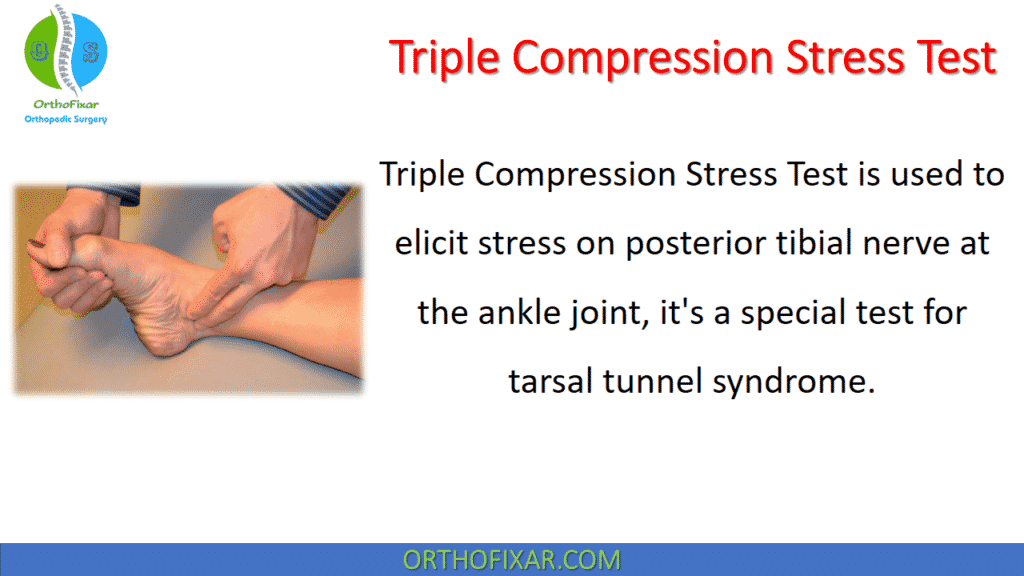 OrthoFixar
Orthopedic Surgery

Triple Compression Stress Test

Triple Compression Stress Test is used to elicit stress on posterior tibial nerve at the ankle joint, it's a special test for tarsal tunnel syndrome.

ORTHOFIXAR.COM